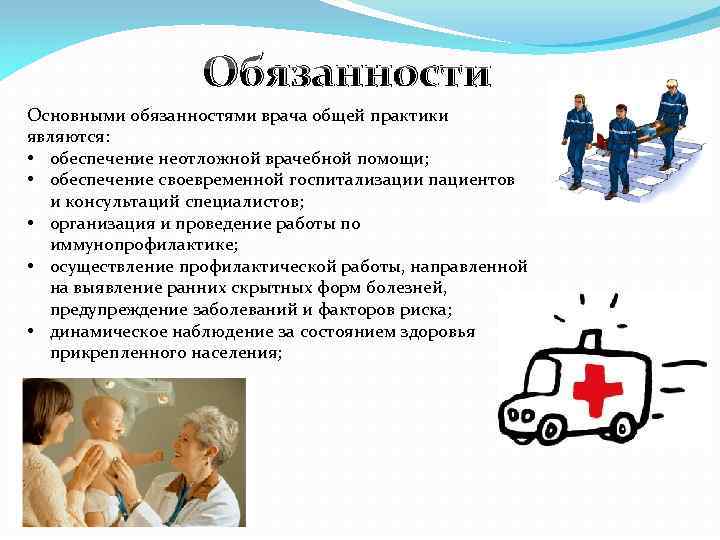 Обязанности

Основными обязанностями врача общей практики являются:
• обеспечение неотложной врачебной помощи;
• обеспечение своевременной госпитализации пациентов и консультаций специалистов;
• организация и проведение работы по иммунопрофилактике;
• осуществление профилактической работы, направленной на выявление ранних скрытных форм болезней, предупреждение заболеваний и факторов риска;
• динамическое наблюдение за состоянием здоровья прикрепленного населения;